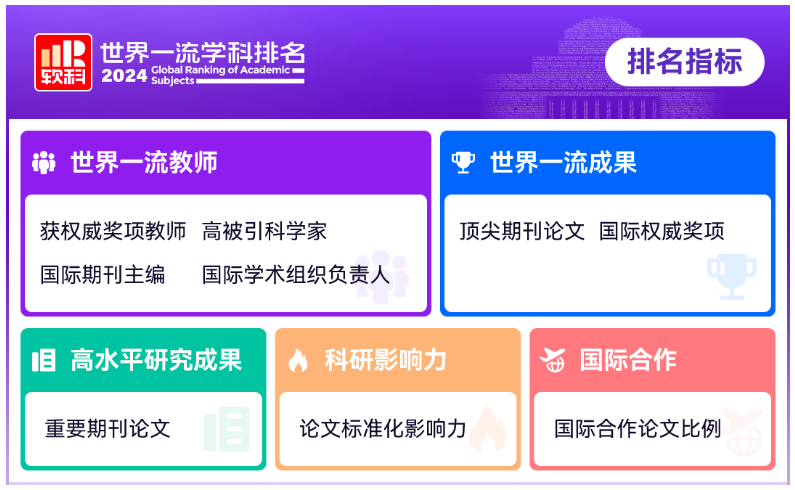 软科

世界一流学科排名
2024 Global Ranking of Academic Subjects

排名指标

世界一流教师

获权威奖项教师 高被引科学家
国际期刊主编 国际学术组织负责人

世界一流成果

顶尖期刊论文 国际权威奖项

高水平研究成果

重要期刊论文

科研影响力

论文标准化影响力

国际合作

国际合作论文比例